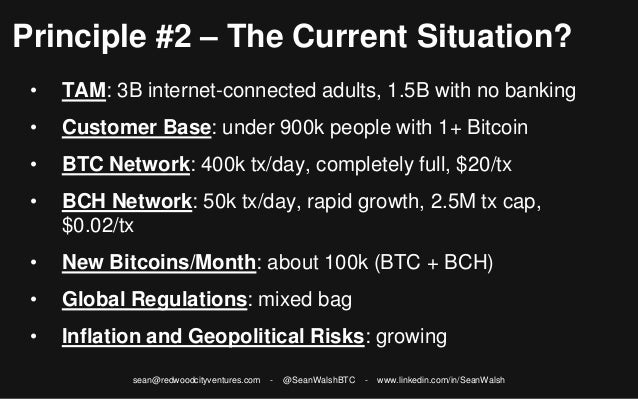 Principle #2 – The Current Situation?

• TAM: 3B internet-connected adults, 1.5B with no banking

• Customer Base: under 900k people with 1+ Bitcoin

• BTC Network: 400k tx/day, completely full, \$20/tx

• BCH Network: 50k tx/day, rapid growth, 2.5M tx cap, \$0.02/tx

• New Bitcoins/Month: about 100k (BTC + BCH)

• Global Regulations: mixed bag

• Inflation and Geopolitical Risks: growing

sean@redwoodcityventures.com - @SeanWalshBTC - www.linkedin.com/in/SeanWalsh